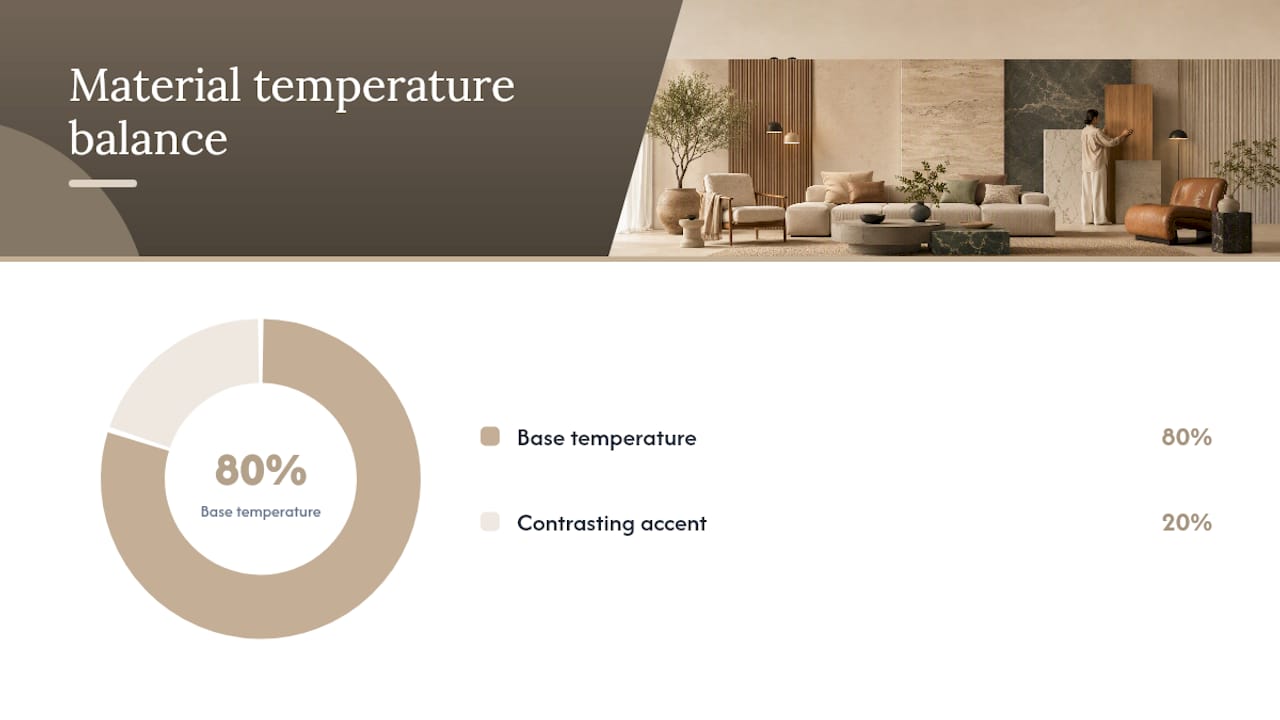 Material temperature balance

80%
Base temperature

Base temperature 80%

Contrasting accent 20%